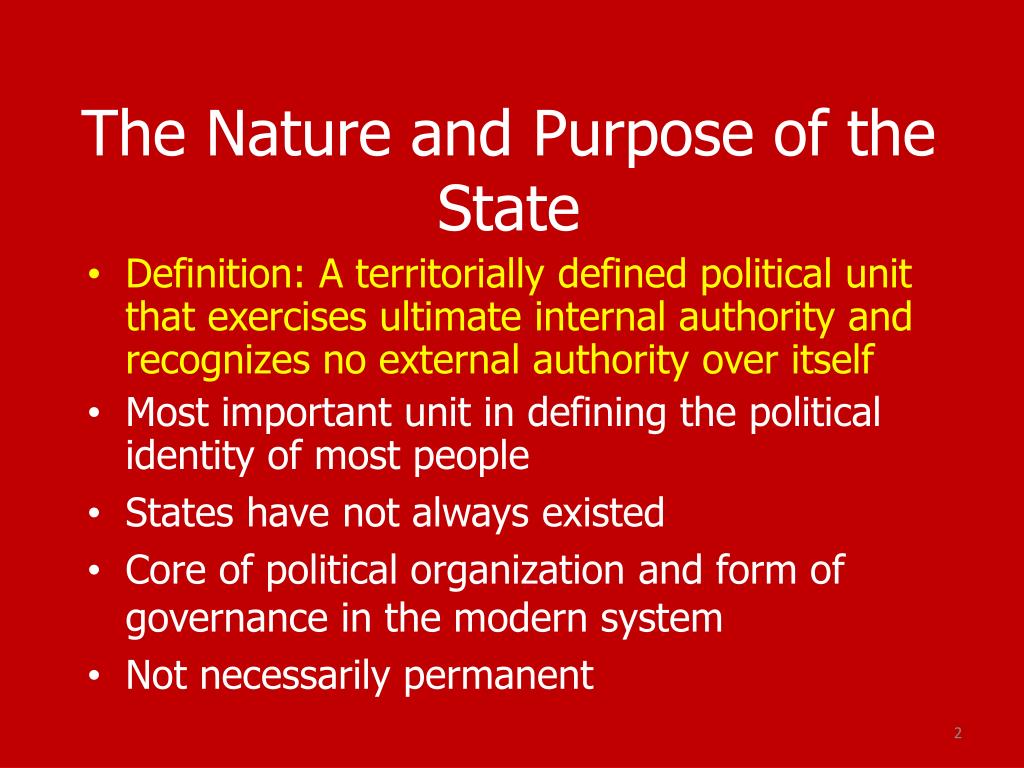 The Nature and Purpose of the State

• Definition: A territorially defined political unit that exercises ultimate internal authority and recognizes no external authority over itself
• Most important unit in defining the political identity of most people
• States have not always existed
• Core of political organization and form of governance in the modern system
• Not necessarily permanent

2